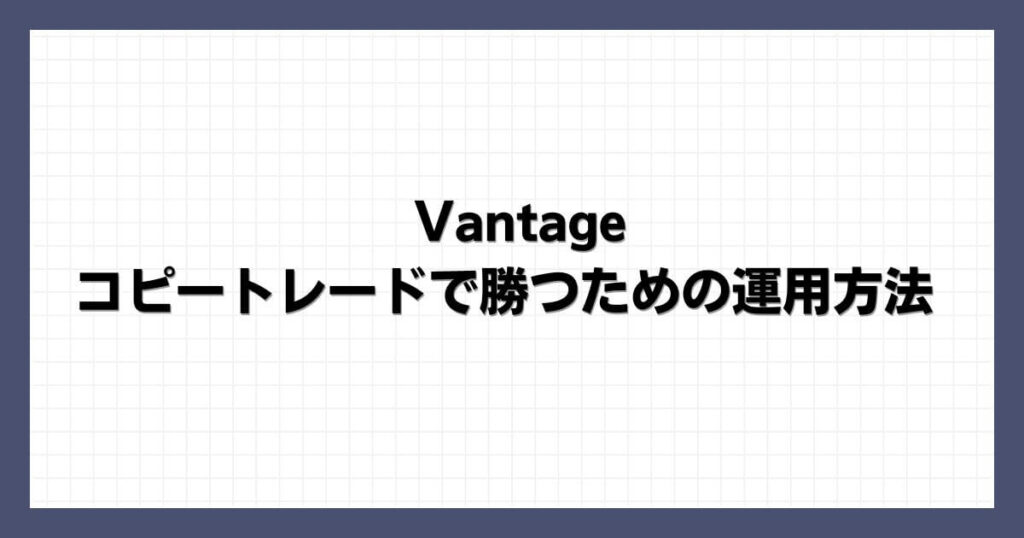 Vantage
コピートレードで勝つための運用方法